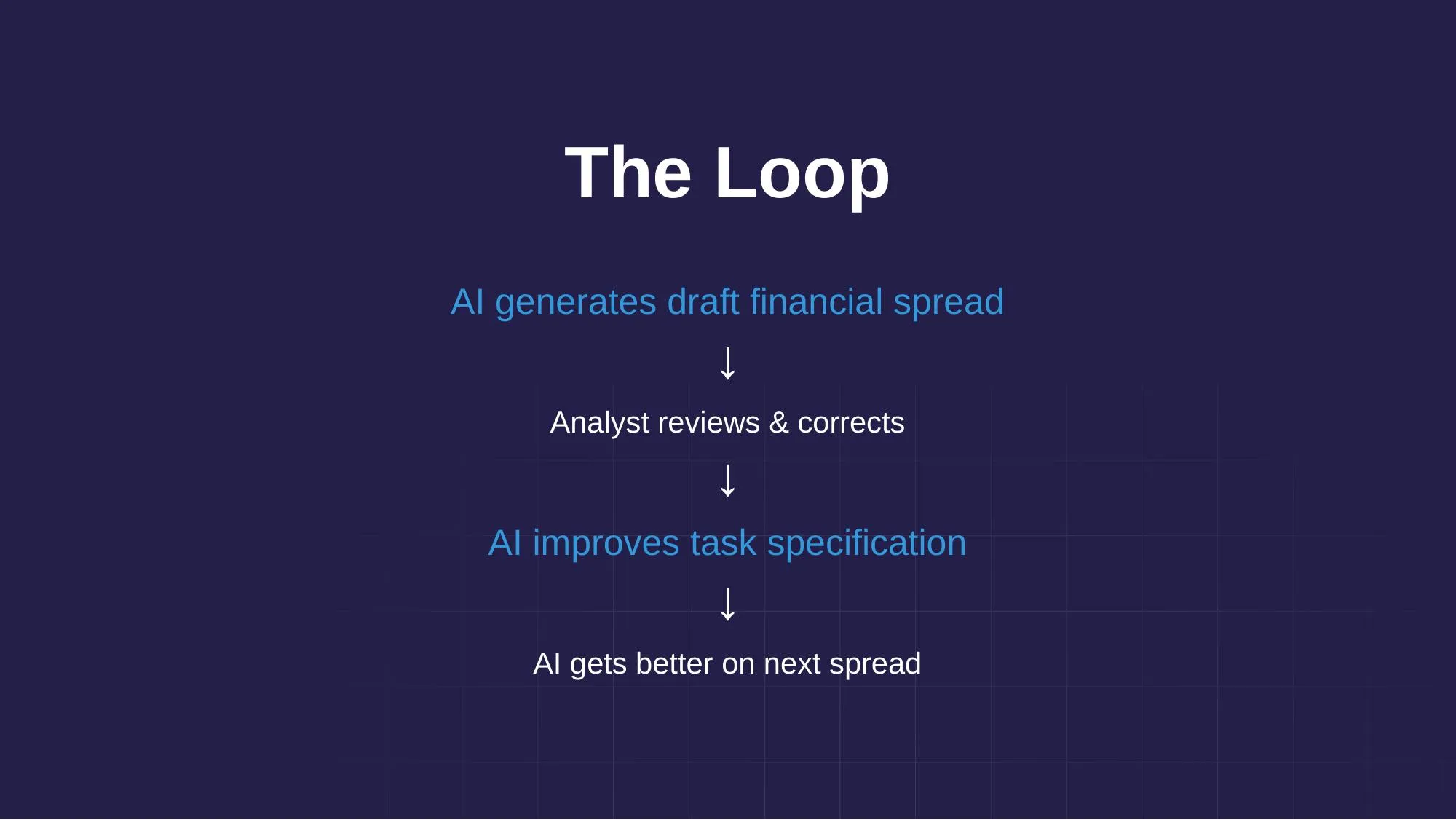 The Loop

AI generates draft financial spread

↓

Analyst reviews & corrects

↓

AI improves task specification

↓

AI gets better on next spread